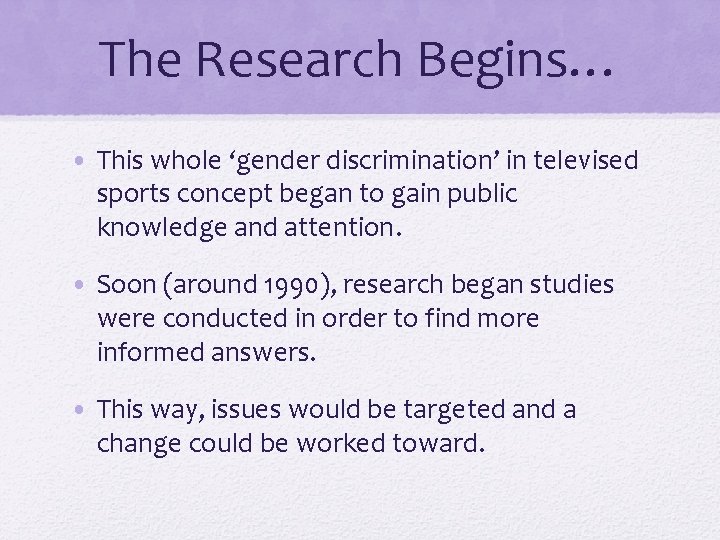 The Research Begins…

• This whole ‘gender discrimination’ in televised sports concept began to gain public knowledge and attention.

• Soon (around 1990), research began studies were conducted in order to find more informed answers.

• This way, issues would be targeted and a change could be worked toward.